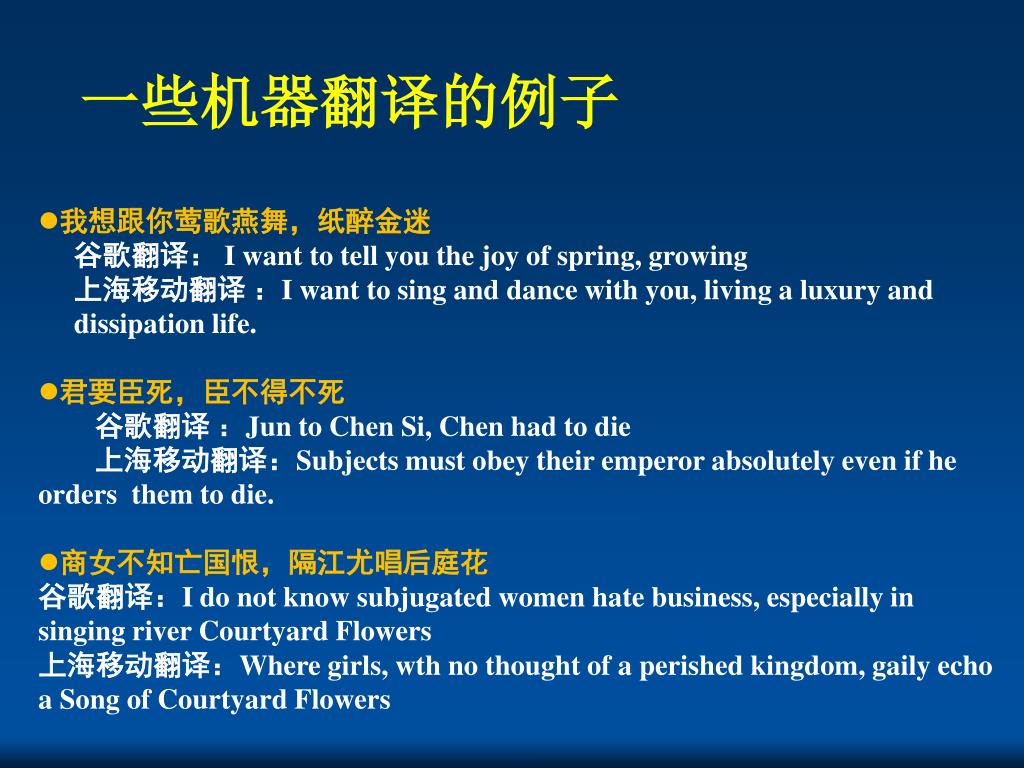 一些机器翻译的例子

●我想跟你莺歌燕舞，纸醉金迷
谷歌翻译： I want to tell you the joy of spring, growing
上海移动翻译 ：I want to sing and dance with you, living a luxury and dissipation life.

●君要臣死，臣不得不死
谷歌翻译 ：Jun to Chen Si, Chen had to die
上海移动翻译：Subjects must obey their emperor absolutely even if he orders them to die.

●商女不知亡国恨，隔江尤唱后庭花
谷歌翻译：I do not know subjugated women hate business, especially in singing river Courtyard Flowers
上海移动翻译：Where girls, wth no thought of a perished kingdom, gaily echo a Song of Courtyard Flowers